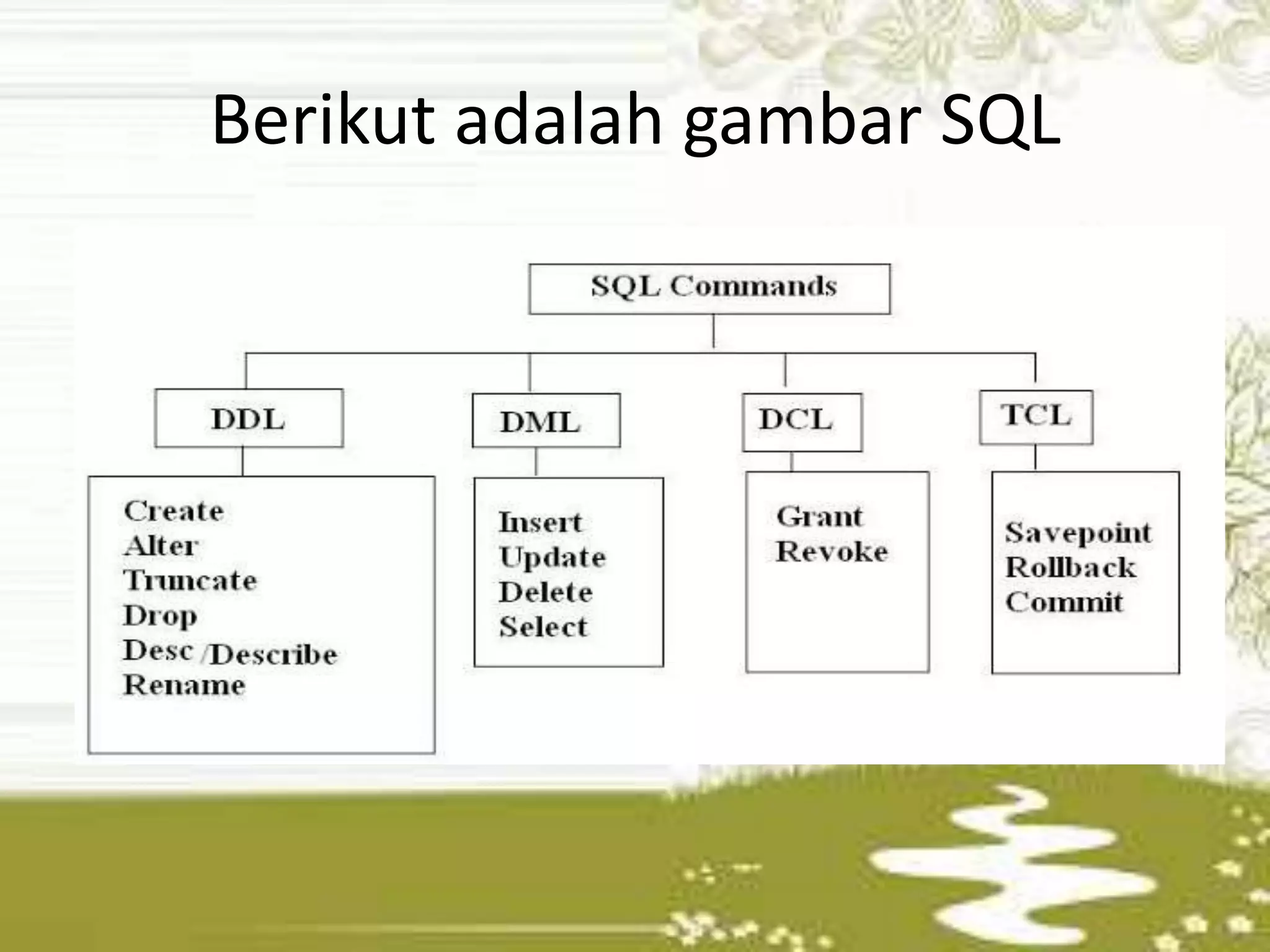 Berikut adalah gambar SQL

SQL Commands

DDL

Create
Alter
Truncate
Drop
Desc /Describe
Rename

DML

Insert
Update
Delete
Select

DCL

Grant
Revoke

TCL

Savepoint
Rollback
Commit